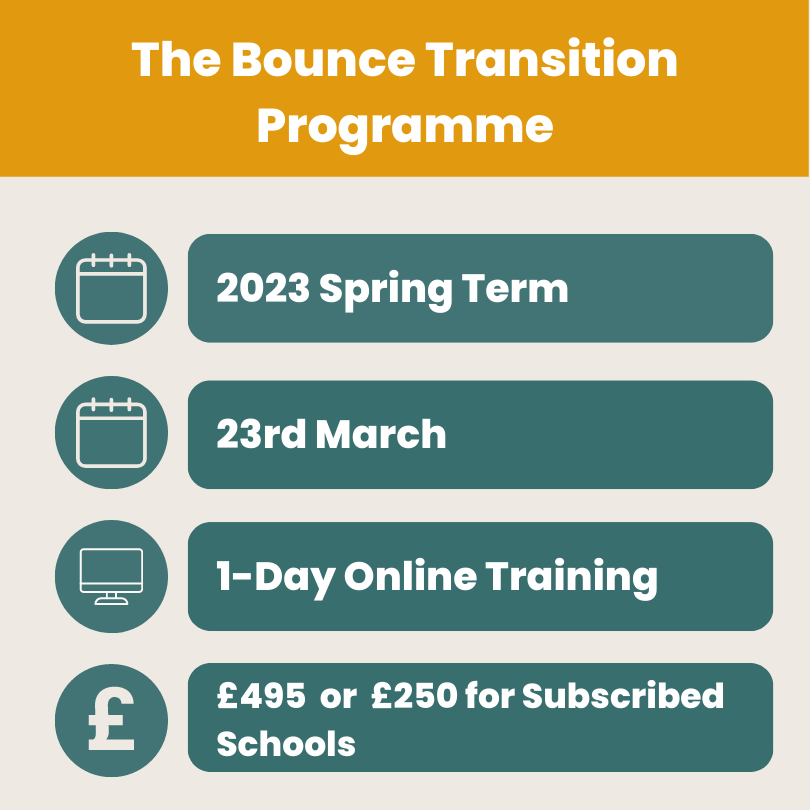 The Bounce Transition Programme

2023 Spring Term

23rd March

1-Day Online Training

£

£495 or £250 for Subscribed Schools